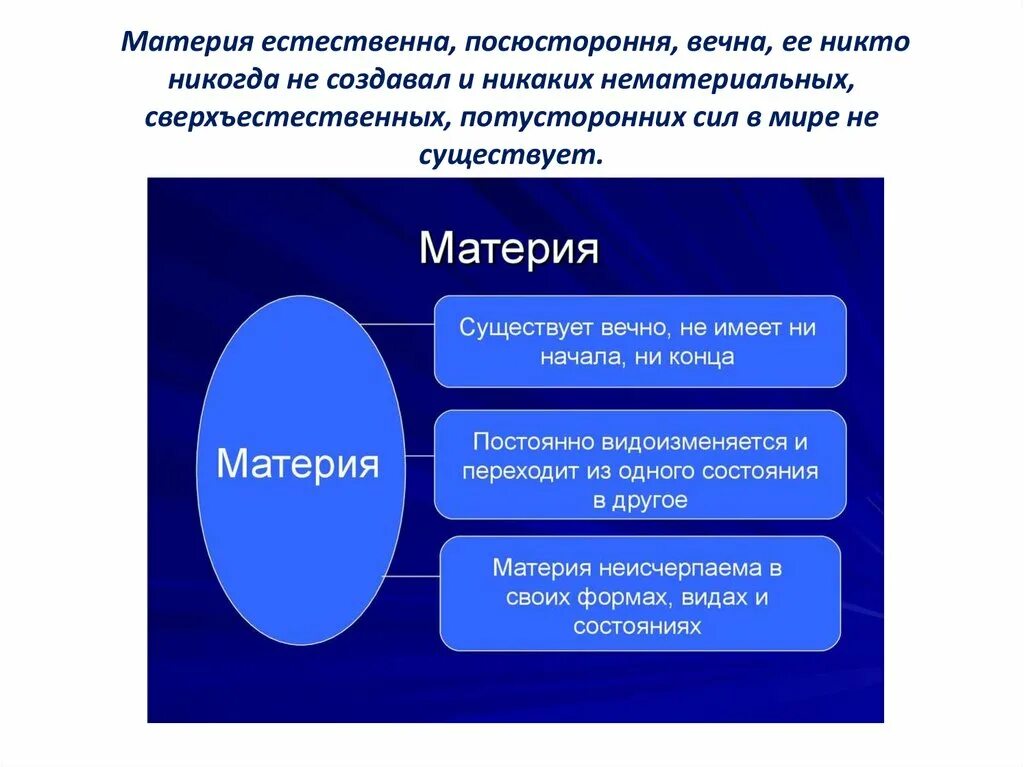 Материя естественна, посюстороння, вечна, ее никто никогда не создавал и никаких нематериальных, сверхъестественных, потусторонних сил в мире не существует.

Материя

Материя

Существует вечно, не имеет ни начала, ни конца

Постоянно видоизменяется и переходит из одного состояния в другое

Материя неисчерпаема в своих формах, видах и состояниях